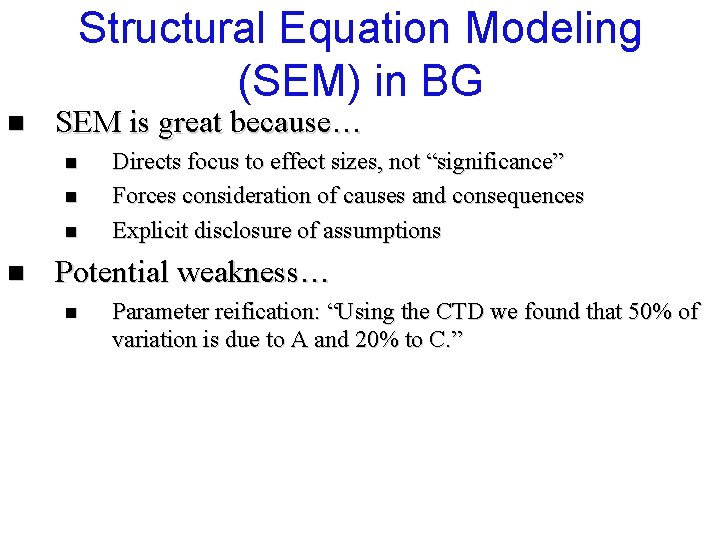 Structural Equation Modeling (SEM) in BG

SEM is great because…

Directs focus to effect sizes, not “significance”

Forces consideration of causes and consequences

Explicit disclosure of assumptions

Potential weakness…

Parameter reification: “Using the CTD we found that 50% of variation is due to A and 20% to C.”